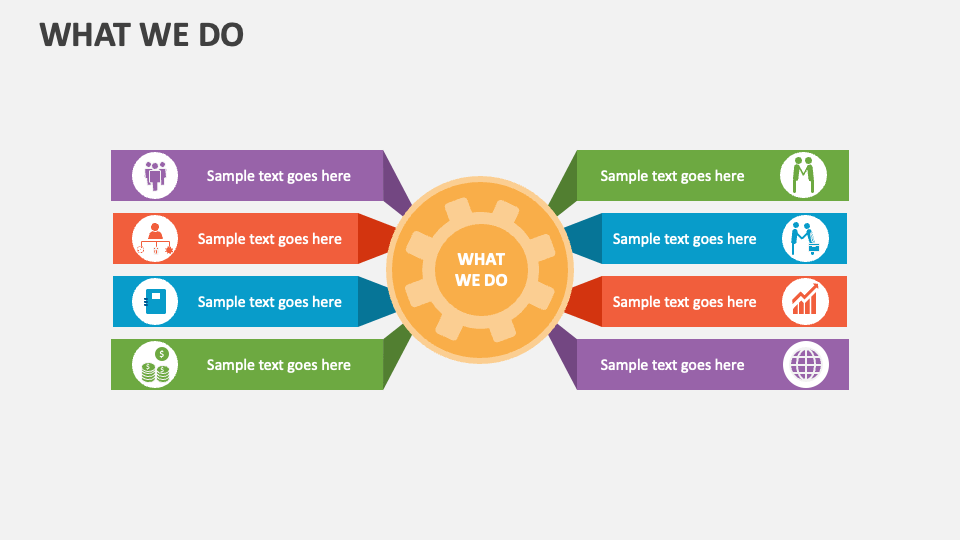 WHAT WE DO

Sample text goes here

Sample text goes here

Sample text goes here

Sample text goes here

WHAT WE DO

Sample text goes here

Sample text goes here

Sample text goes here

Sample text goes here